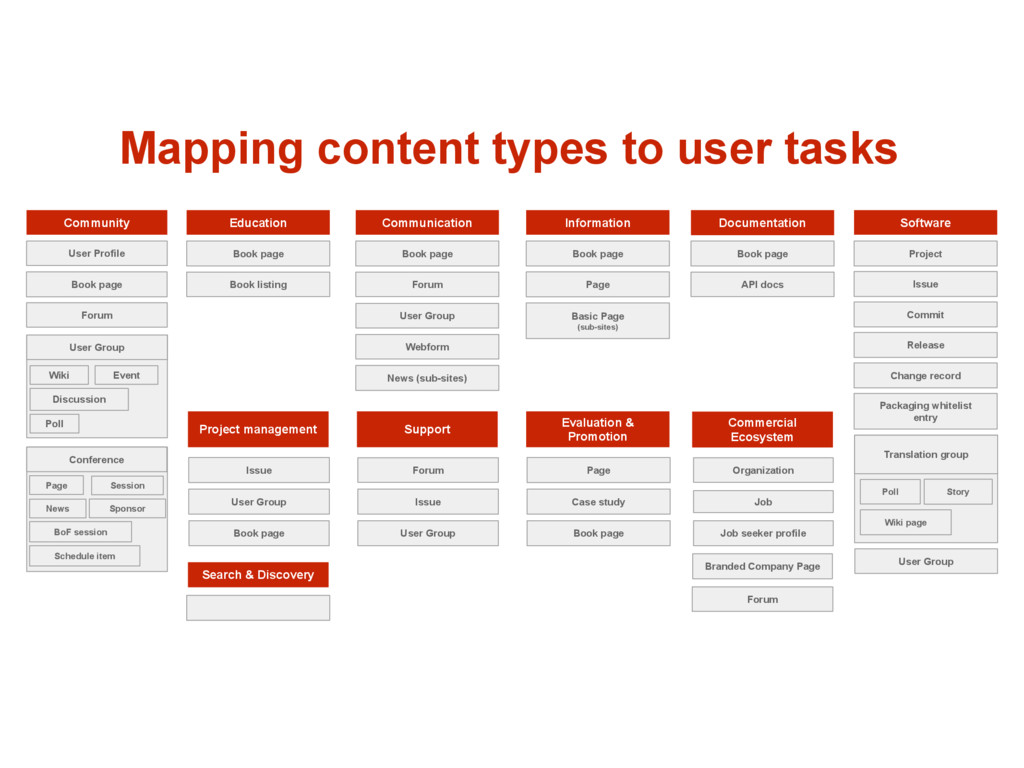 Mapping content types to user tasks

Community
User Profile
Book page
Forum
User Group
Wiki
Event
Discussion
Poll
Conference
Page
Session
News
Sponsor
BoF session
Schedule item

Education
Book page
Book listing

Project management
Issue
User Group
Book page

Search & Discovery

Communication
Book page
Forum
User Group
Webform
News (sub-sites)

Support
Forum
Issue
User Group

Information
Book page
Page
Basic Page (sub-sites)

Evaluation & Promotion
Page
Case study
Book page

Documentation
Book page
API docs

Commercial Ecosystem
Organization
Job
Job seeker profile
Branded Company Page
Forum

Software
Project
Issue
Commit
Release
Change record
Packaging whitelist entry
Translation group
Poll
Story
Wiki page
User Group